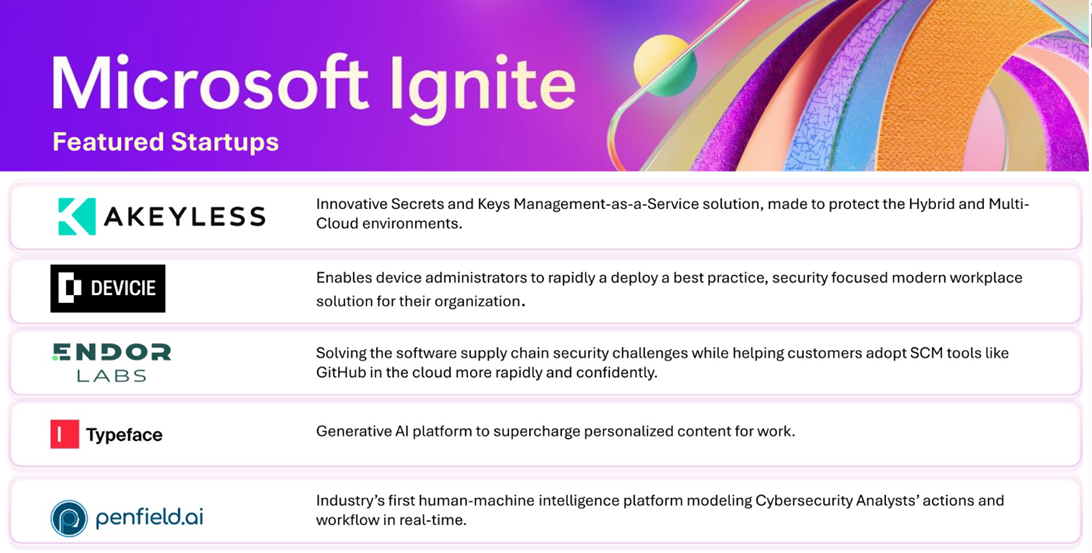 Microsoft Ignite
Featured Startups

AKEYLESS
Innovative Secrets and Keys Management-as-a-Service solution, made to protect the Hybrid and Multi-Cloud environments.

DEVICIE
Enables device administrators to rapidly a deploy a best practice, security focused modern workplace solution for their organization.

ENDOR LABS
Solving the software supply chain security challenges while helping customers adopt SCM tools like GitHub in the cloud more rapidly and confidently.

Typeface
Generative AI platform to supercharge personalized content for work.

penfield.ai
Industry's first human-machine intelligence platform modeling Cybersecurity Analysts' actions and workflow in real-time.